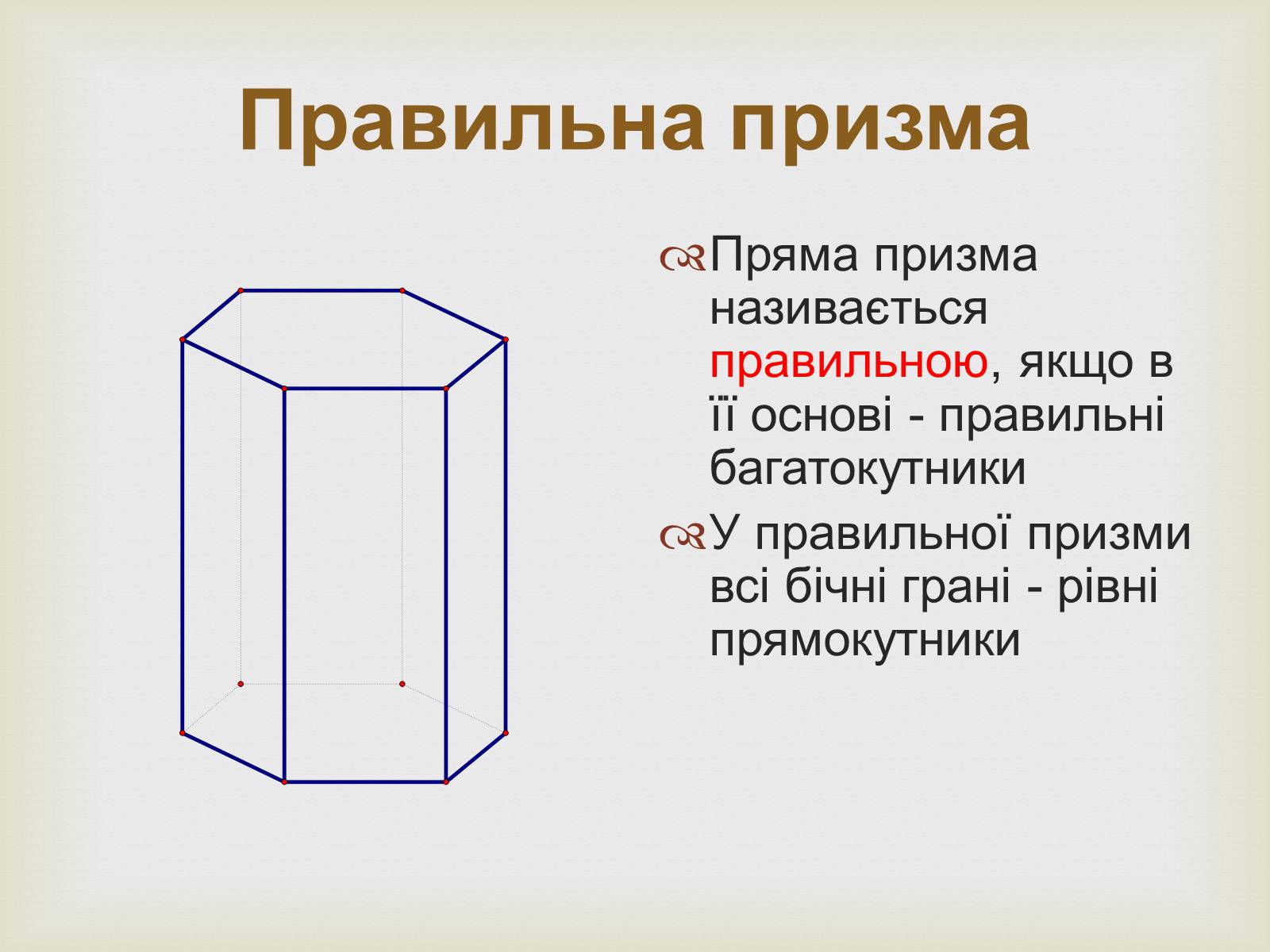 Правильна призма

Пряма призма називається правильною, якщо в її основі - правильні багатокутники

У правильної призми всі бічні грані - рівні прямокутники